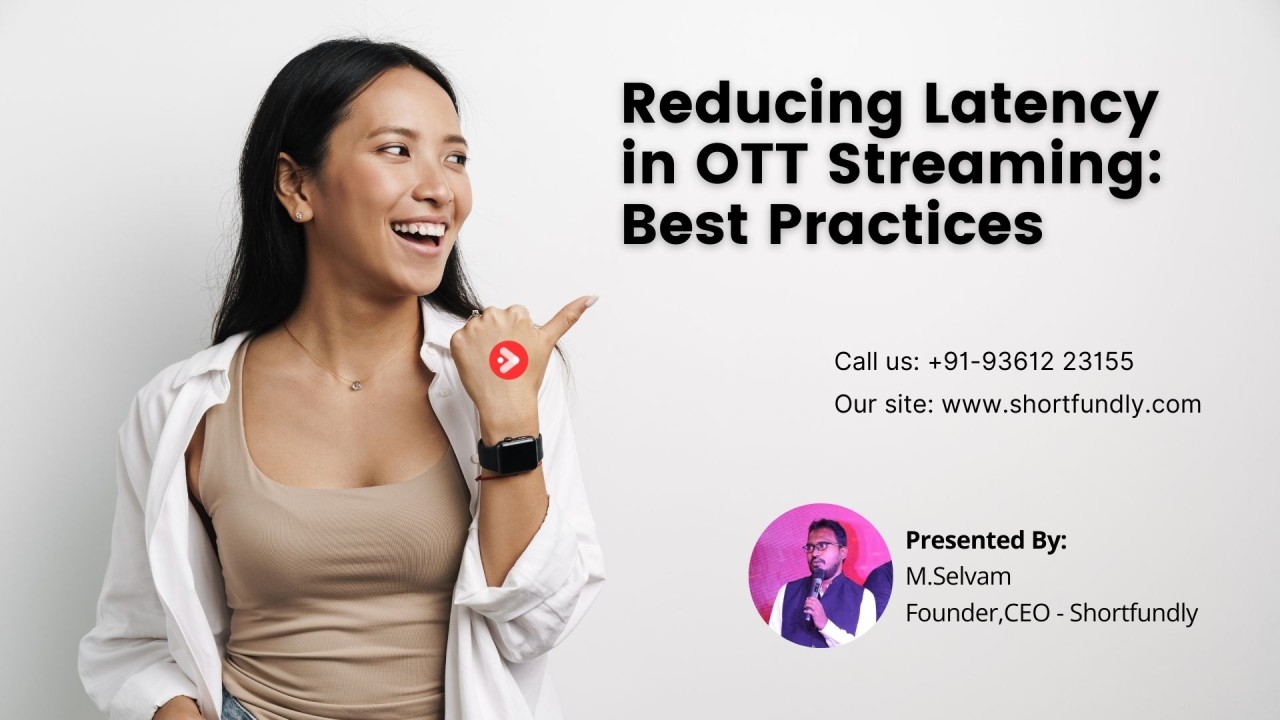 Reducing Latency in OTT Streaming: Best Practices

Call us: +91-93612 23155

Our site: www.shortfundly.com

Presented By:
M.Selvam
Founder,CEO - Shortfundly